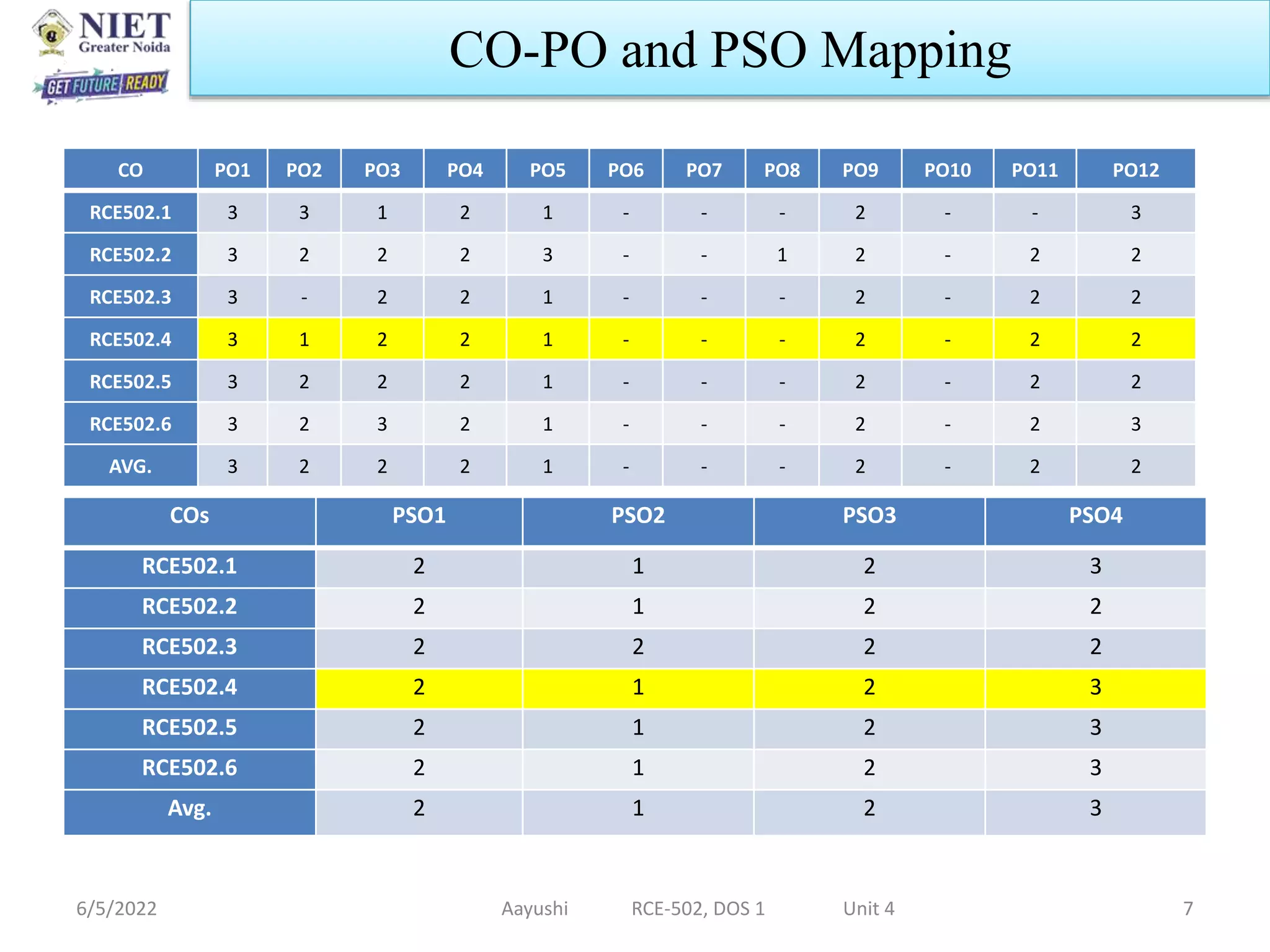 NIET
Greater Noida
GET FUTURE READY

CO-PO and PSO Mapping

| CO | PO1 | PO2 | PO3 | PO4 | PO5 | PO6 | PO7 | PO8 | PO9 | PO10 | PO11 | PO12 |
|---|---|---|---|---|---|---|---|---|---|---|---|---|
| RCE502.1 | 3 | 3 | 1 | 2 | 1 | - | - | - | 2 | - | - | 3 |
| RCE502.2 | 3 | 2 | 2 | 2 | 3 | - | - | 1 | 2 | - | 2 | 2 |
| RCE502.3 | 3 | - | 2 | 2 | 1 | - | - | - | 2 | - | 2 | 2 |
| RCE502.4 | 3 | 1 | 2 | 2 | 1 | - | - | - | 2 | - | 2 | 2 |
| RCE502.5 | 3 | 2 | 2 | 2 | 1 | - | - | - | 2 | - | 2 | 2 |
| RCE502.6 | 3 | 2 | 3 | 2 | 1 | - | - | - | 2 | - | 2 | 3 |
| AVG. | 3 | 2 | 2 | 2 | 1 | - | - | - | 2 | - | 2 | 2 |

| COs | PSO1 | PSO2 | PSO3 | PSO4 |
|---|---|---|---|---|
| RCE502.1 | 2 | 1 | 2 | 3 |
| RCE502.2 | 2 | 1 | 2 | 2 |
| RCE502.3 | 2 | 2 | 2 | 2 |
| RCE502.4 | 2 | 1 | 2 | 3 |
| RCE502.5 | 2 | 1 | 2 | 3 |
| RCE502.6 | 2 | 1 | 2 | 3 |
| Avg. | 2 | 1 | 2 | 3 |

6/5/2022 Aayushi RCE-502, DOS 1 Unit 4 7